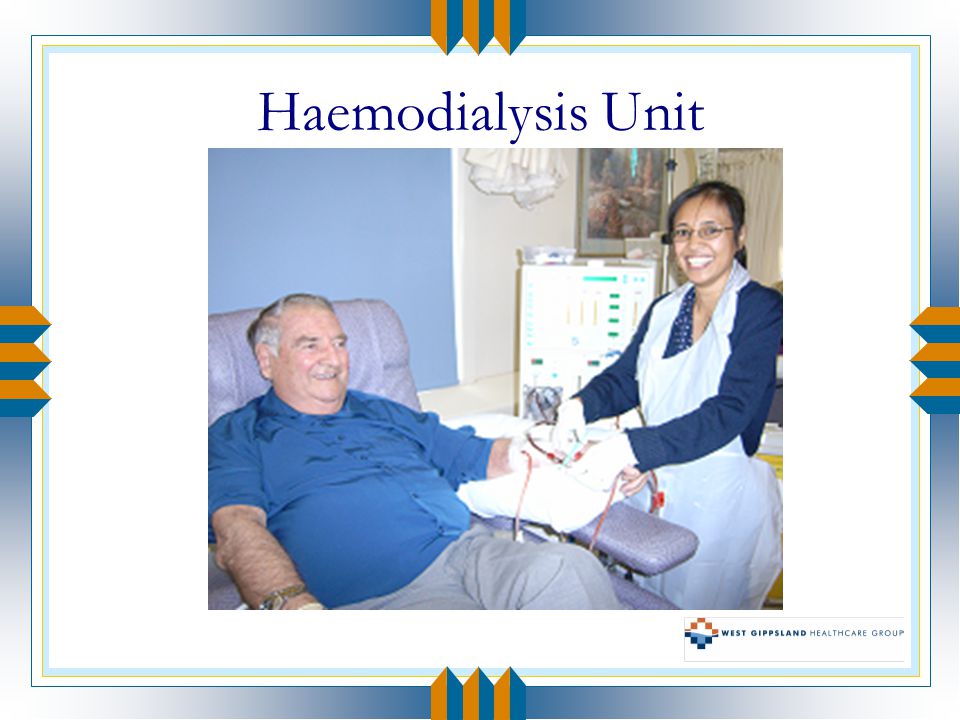 Haemodialysis Unit

WEST GIPPSLAND HEALTHCARE GROUP